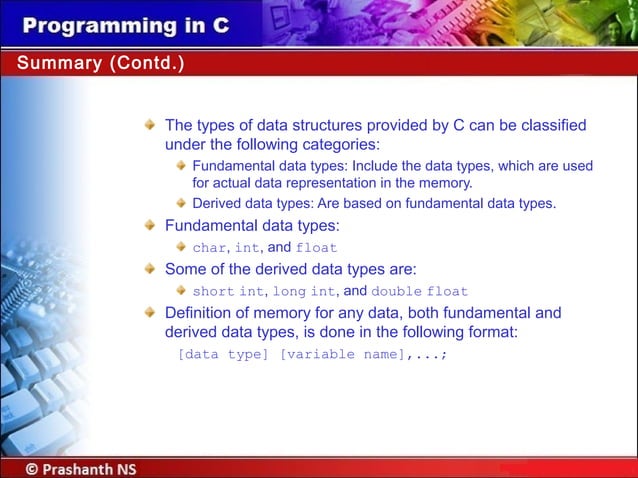 Programming in C

Summary (Contd.)

The types of data structures provided by C can be classified under the following categories:

Fundamental data types: Include the data types, which are used for actual data representation in the memory.

Derived data types: Are based on fundamental data types.

Fundamental data types:

char, int, and float

Some of the derived data types are:

short int, long int, and double float

Definition of memory for any data, both fundamental and derived data types, is done in the following format:

[data type] [variable name],...;

© Prashanth NS